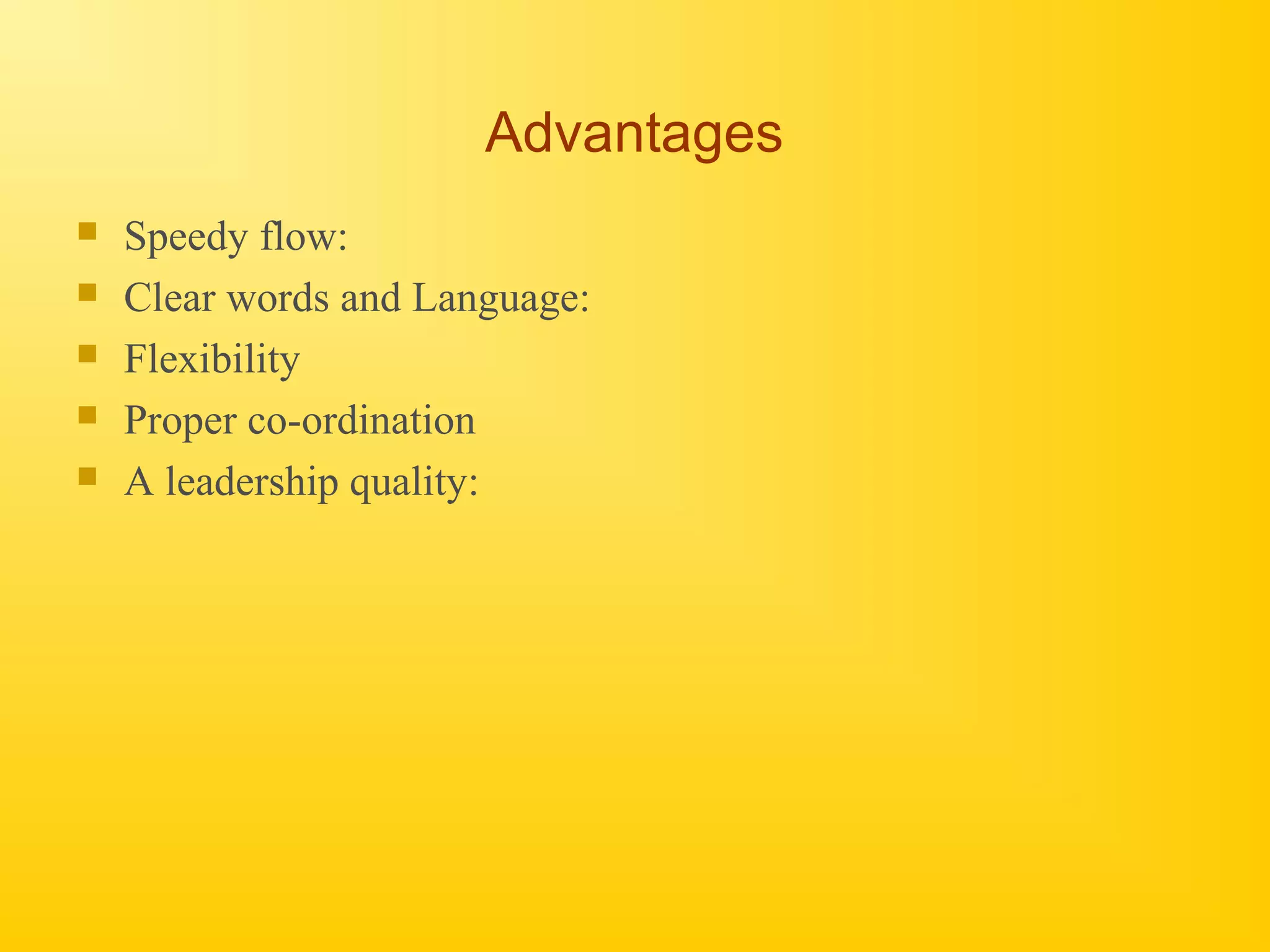 Advantages

- Speedy flow:
- Clear words and Language:
- Flexibility
- Proper co-ordination
- A leadership quality: